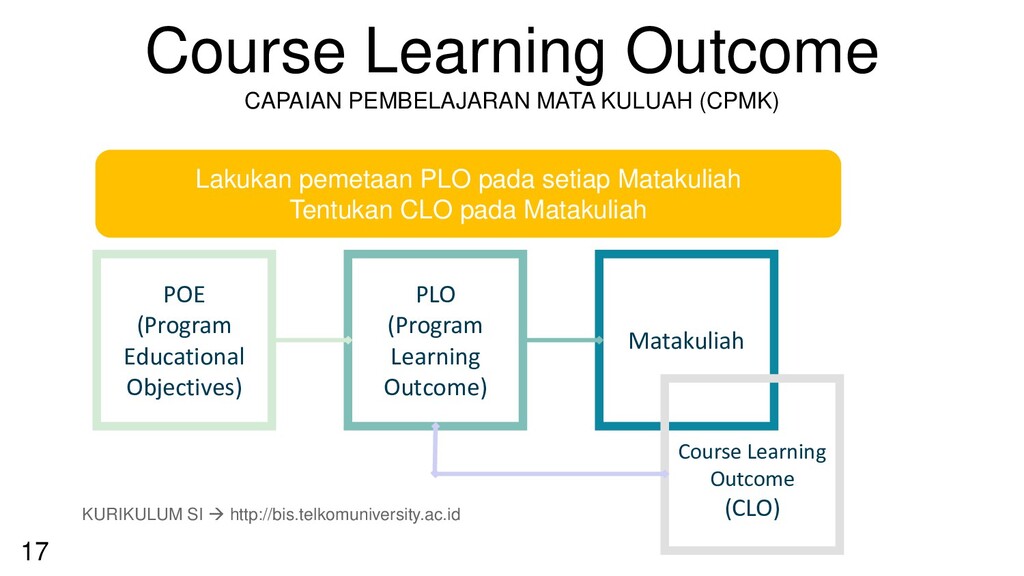 Course Learning Outcome
CAPAIAN PEMBELAJARAN MATA KULUAH (CPMK)

Lakukan pemetaan PLO pada setiap Matakuliah
Tentukan CLO pada Matakuliah

POE (Program Educational Objectives)

PLO (Program Learning Outcome)

Matakuliah

Course Learning Outcome (CLO)

KURIKULUM SI → http://bis.telkomuniversity.ac.id

17